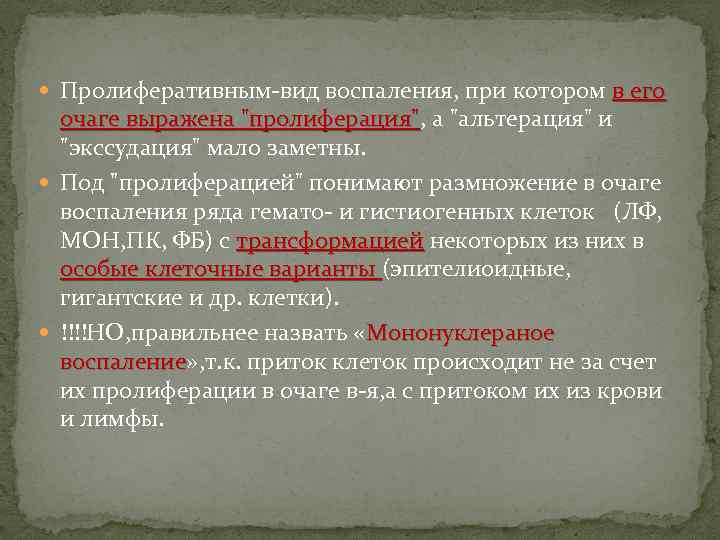 Пролиферативным-вид воспаления, при котором в его очаге выражена "пролиферация", а "альтерация" и "экссудация" мало заметны.

Под "пролиферацией" понимают размножение в очаге воспаления ряда гемато- и гистиогенных клеток (ЛФ, МОН,ПК, ФБ) с трансформацией некоторых из них в особые клеточные варианты (эпителиоидные, гигантские и др. клетки).

!!!!НО,правильнее назвать «Мононуклераное воспаление»,т.к. приток клеток происходит не за счет их пролиферации в очаге в-я,а с притоком их из крови и лимфы.